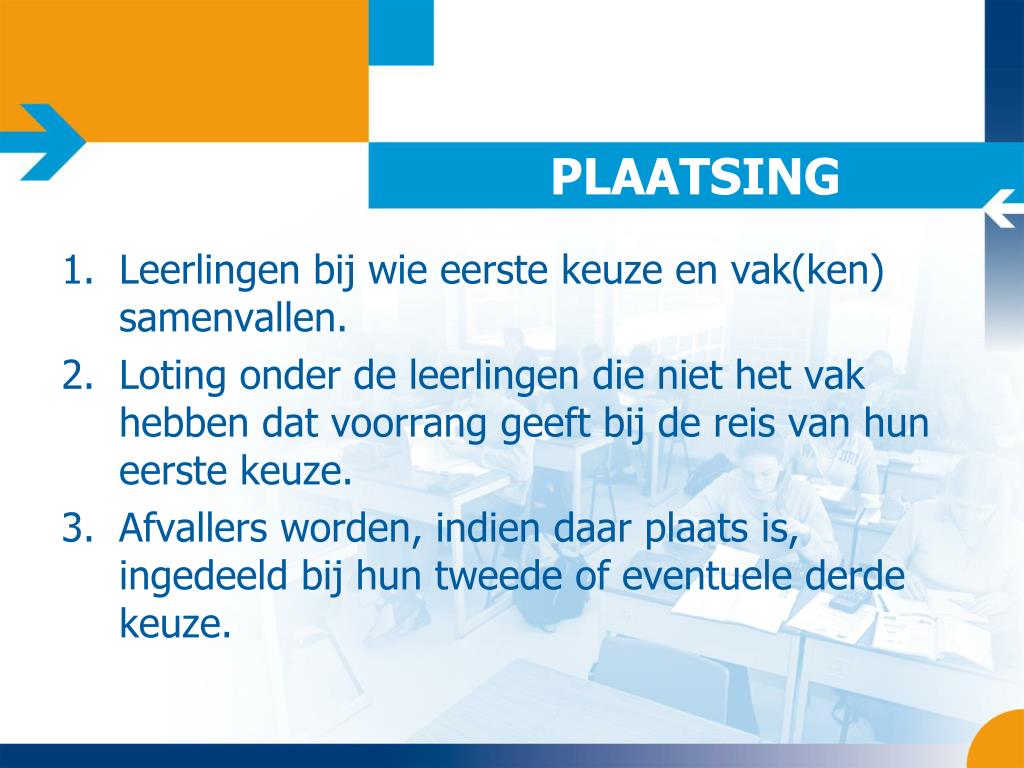 PLAATSING

1. Leerlingen bij wie eerste keuze en vak(ken) samenvallen.
2. Loting onder de leerlingen die niet het vak hebben dat voorrang geeft bij de reis van hun eerste keuze.
3. Afvallers worden, indien daar plaats is, ingedeeld bij hun tweede of eventuele derde keuze.